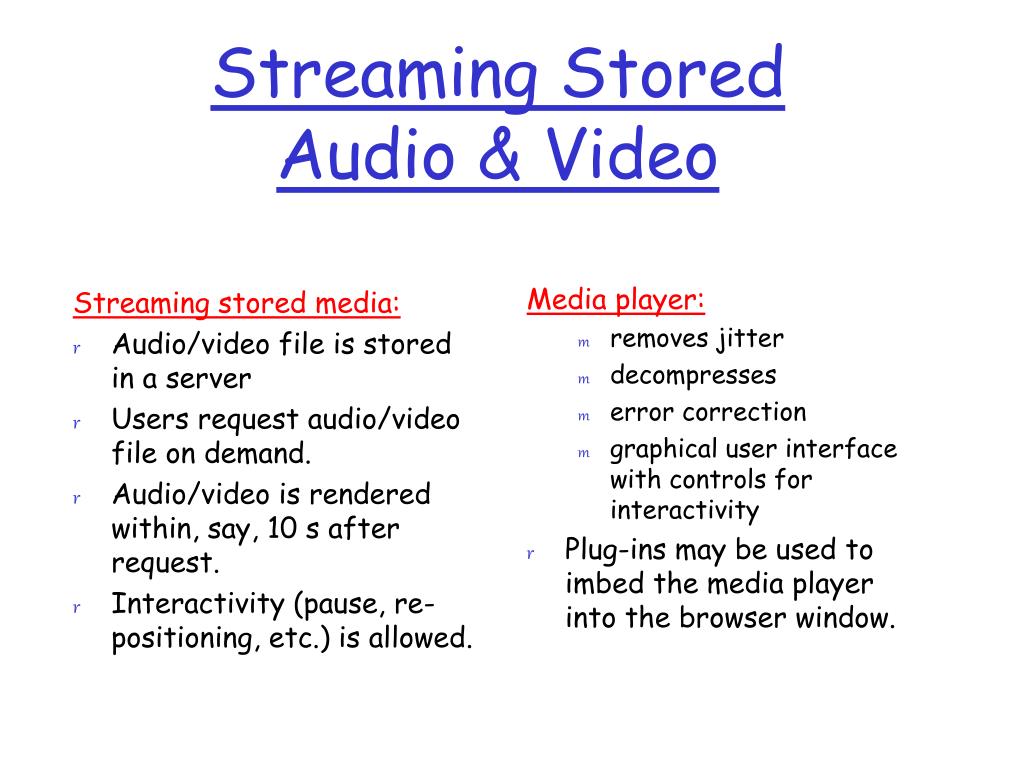 Streaming Stored Audio & Video

Streaming stored media:

r Audio/video file is stored in a server

r Users request audio/video file on demand.

r Audio/video is rendered within, say, 10 s after request.

r Interactivity (pause, re-positioning, etc.) is allowed.

Media player:

m removes jitter

m decompresses

m error correction

m graphical user interface with controls for interactivity

r Plug-ins may be used to imbed the media player into the browser window.